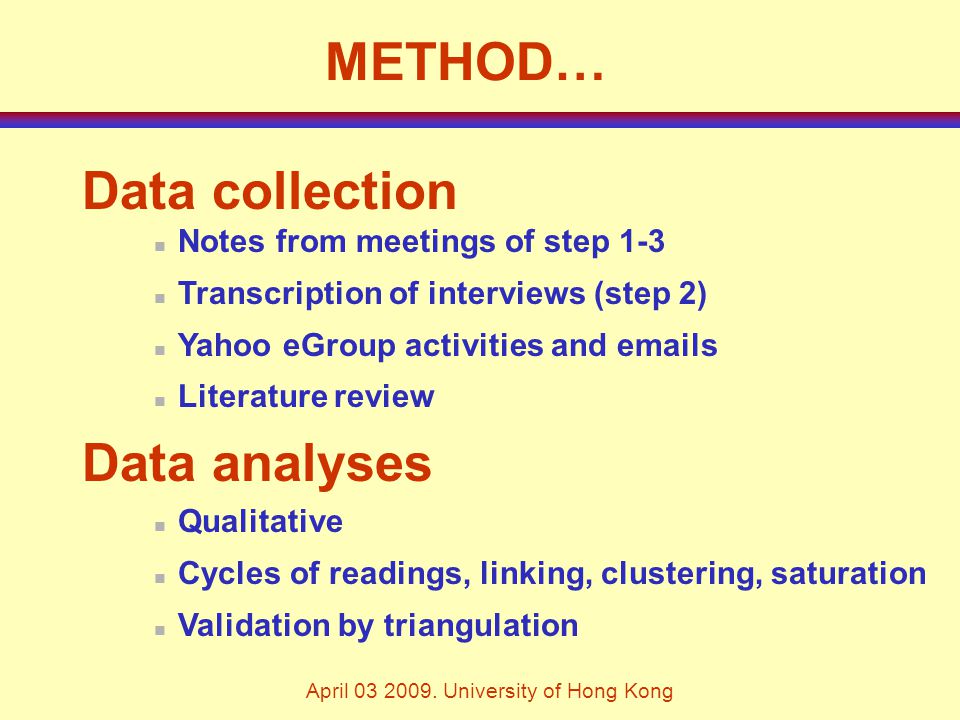 METHOD…

Data collection

- Notes from meetings of step 1-3
- Transcription of interviews (step 2)
- Yahoo eGroup activities and emails
- Literature review

Data analyses

- Qualitative
- Cycles of readings, linking, clustering, saturation
- Validation by triangulation

April 03 2009. University of Hong Kong